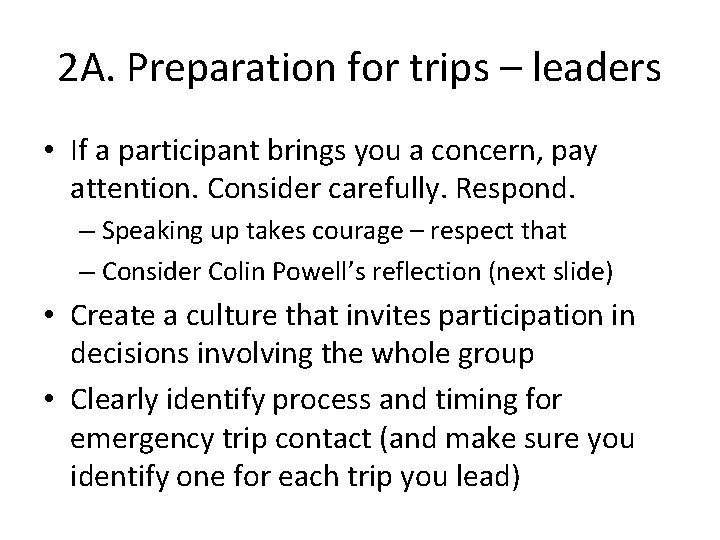 2A. Preparation for trips – leaders

• If a participant brings you a concern, pay attention. Consider carefully. Respond.
– Speaking up takes courage – respect that
– Consider Colin Powell's reflection (next slide)
• Create a culture that invites participation in decisions involving the whole group
• Clearly identify process and timing for emergency trip contact (and make sure you identify one for each trip you lead)